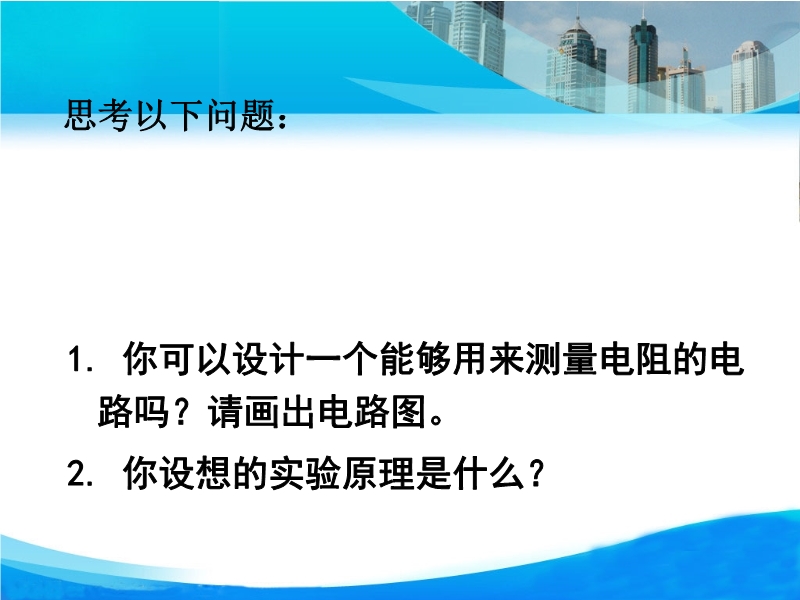 思考以下问题：

1. 你可以设计一个能够用来测量电阻的电路吗？请画出电路图。

2. 你设想的实验原理是什么？